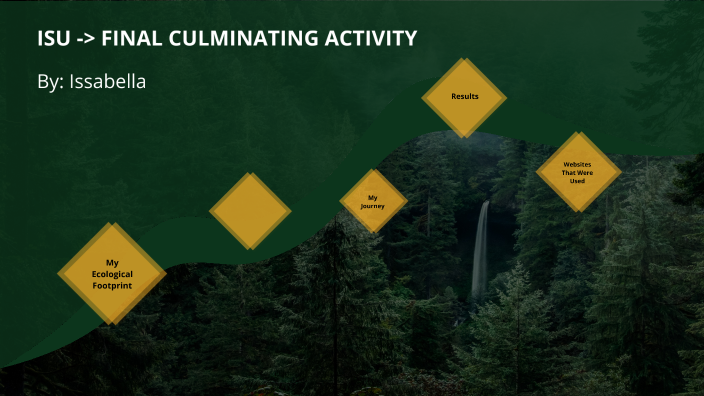 ISU -> FINAL CULMINATING ACTIVITY

By: Issabella

My Ecological Footprint

My Journey

Results

Websites That Were Used